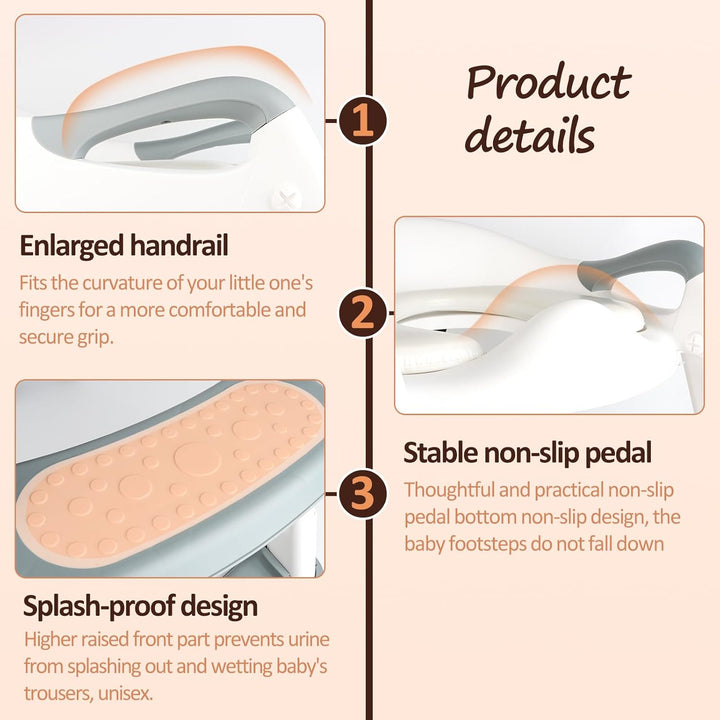 Product details

1

Enlarged handrail

Fits the curvature of your little one's fingers for a more comfortable and secure grip.

2

Stable non-slip pedal

Thoughtful and practical non-slip pedal bottom non-slip design, the baby footsteps do not fall down

3

Splash-proof design

Higher raised front part prevents urine from splashing out and wetting baby's trousers, unisex.